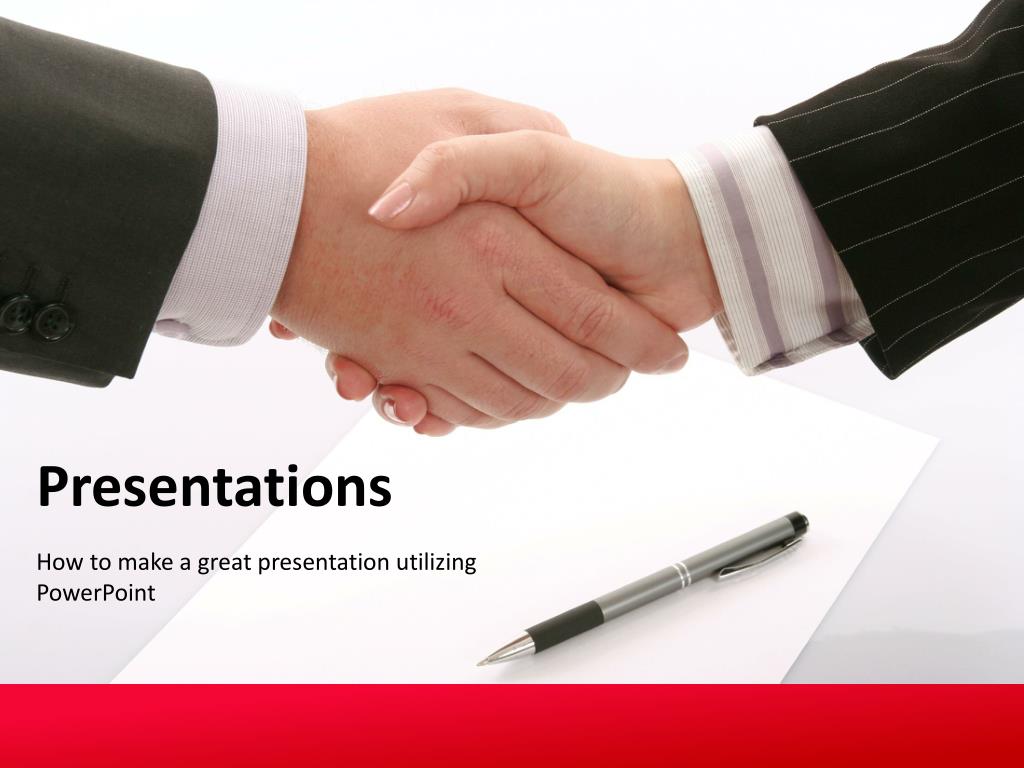 Presentations

How to make a great presentation utilizing PowerPoint